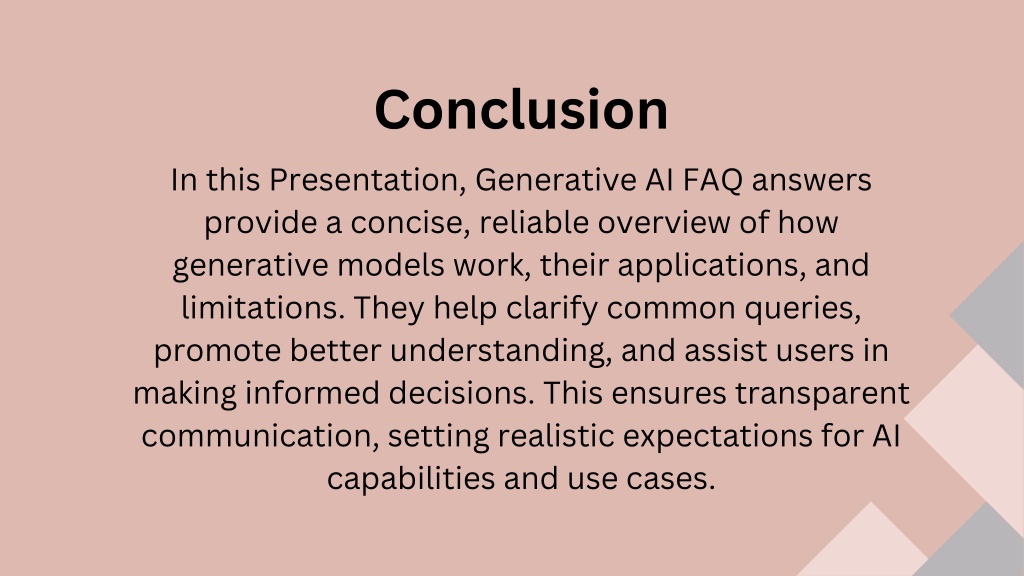 Conclusion

In this Presentation, Generative AI FAQ answers provide a concise, reliable overview of how generative models work, their applications, and limitations. They help clarify common queries, promote better understanding, and assist users in making informed decisions. This ensures transparent communication, setting realistic expectations for AI capabilities and use cases.